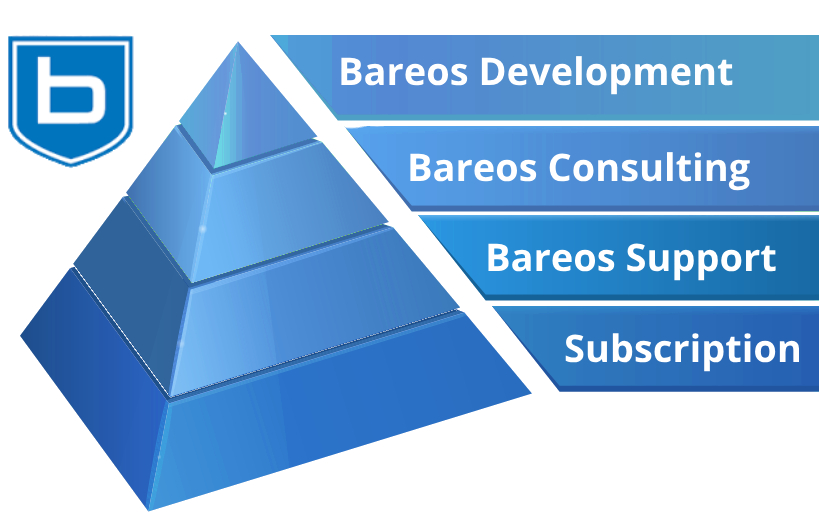 b

Bareos Development

Bareos Consulting

Bareos Support

Subscription